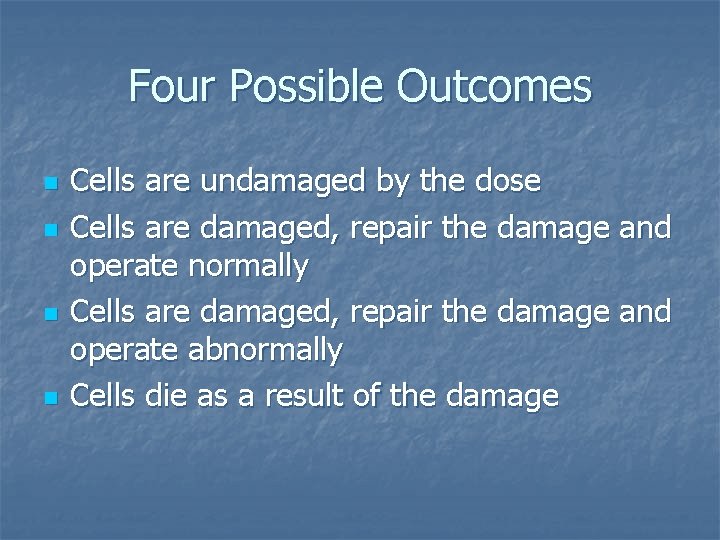 Four Possible Outcomes

- Cells are undamaged by the dose
- Cells are damaged, repair the damage and operate normally
- Cells are damaged, repair the damage and operate abnormally
- Cells die as a result of the damage